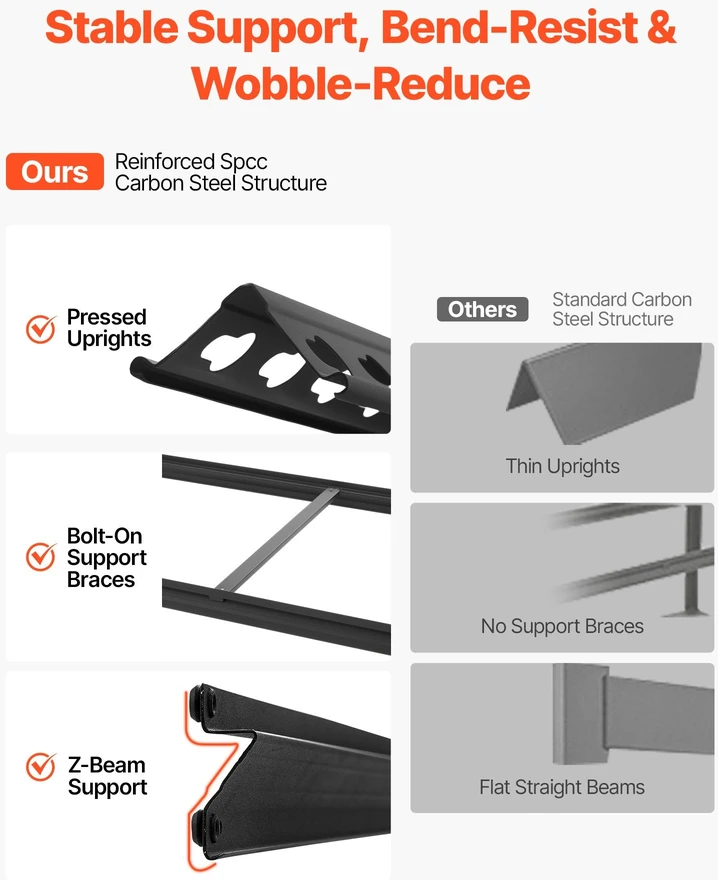 Stable Support, Bend-Resist & Wobble-Reduce

Ours Reinforced Spcc Carbon Steel Structure

Pressed Uprights

Bolt-On Support Braces

Z-Beam Support

Others Standard Carbon Steel Structure

Thin Uprights

No Support Braces

Flat Straight Beams